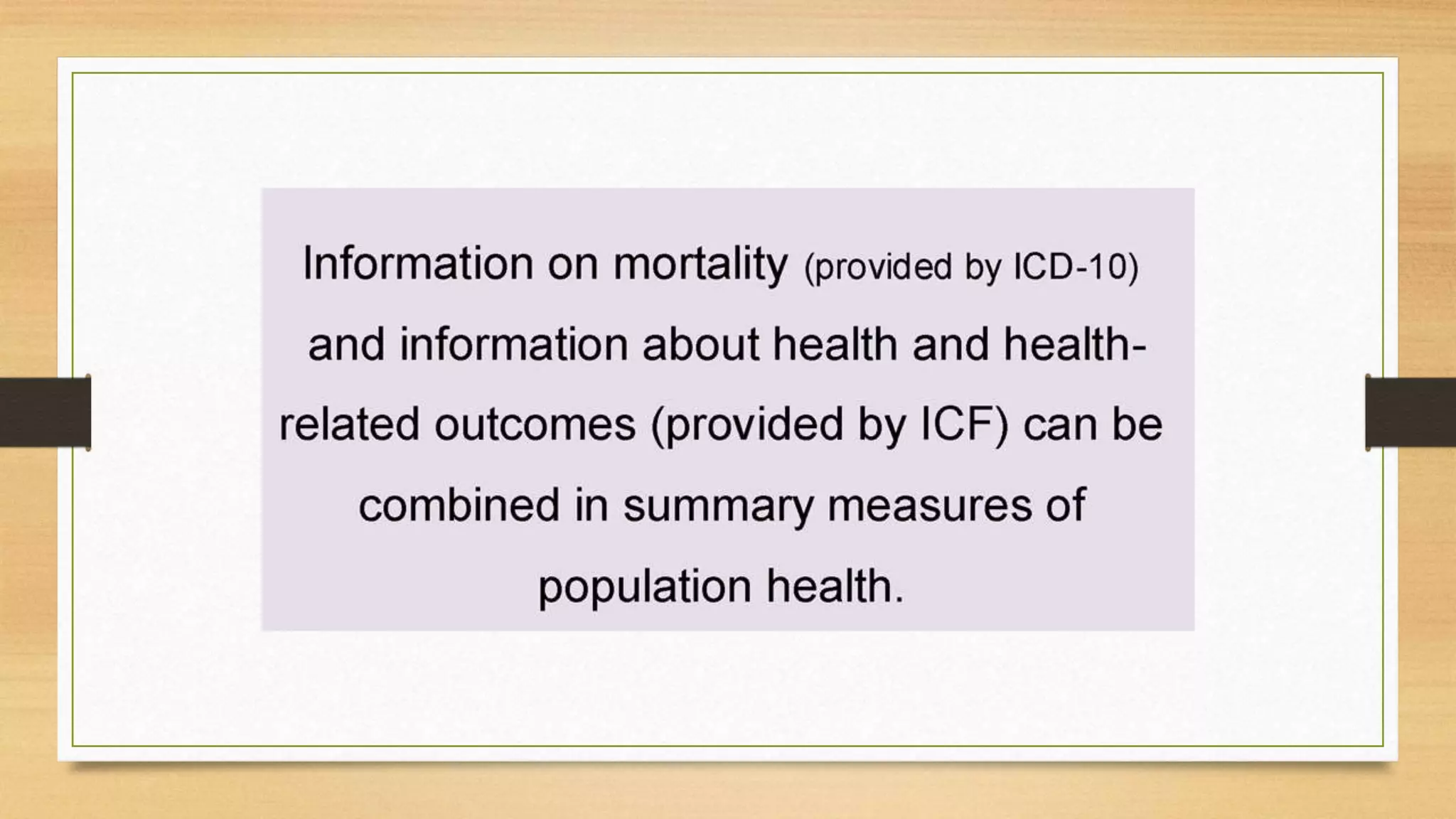 Information on mortality (provided by ICD-10) and information about health and health-related outcomes (provided by ICF) can be combined in summary measures of population health.